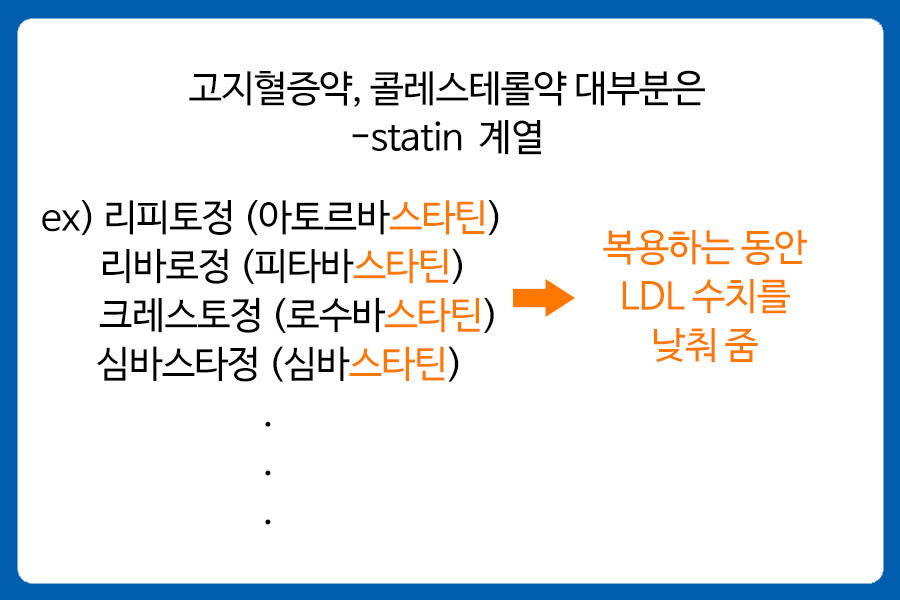 고지혈증약, 콜레스테롤약 대부분은
-statin 계열

ex) 리피토정 (아토르바스타틴)
리바로정 (피타바스타틴)
크레스토정 (로수바스타틴)
심바스타정 (심바스타틴)
.
.
.

복용하는 동안
LDL 수치를
낮춰 줌